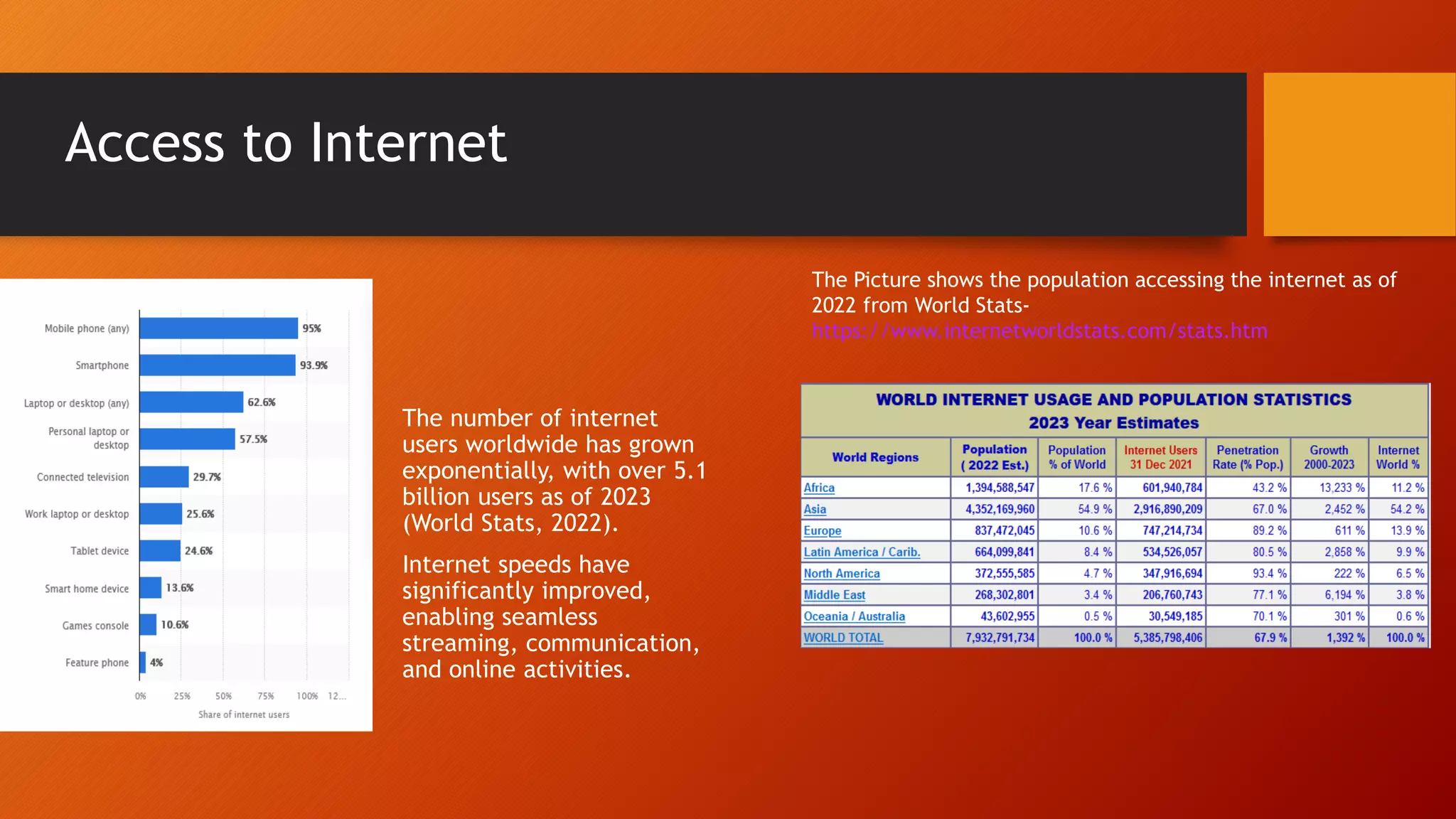 Access to Internet

Mobile phone (any) 95%
Smartphone 93.9%
Laptop or desktop (any) 62.6%
Personal laptop or desktop 57.5%
Connected television 29.7%
Work laptop or desktop 25.6%
Tablet device 24.6%
Smart home device 13.6%
Games console 10.6%
Feature phone 4%

0% 25% 50% 75% 100% 12...
Share of internet users

The number of internet users worldwide has grown exponentially, with over 5.1 billion users as of 2023 (World Stats, 2022).

Internet speeds have significantly improved, enabling seamless streaming, communication, and online activities.

The Picture shows the population accessing the internet as of 2022 from World Stats- https://www.internetworldstats.com/stats.htm

WORLD INTERNET USAGE AND POPULATION STATISTICS
2023 Year Estimates

| World Regions | Population ( 2022 Est.) | Population % of World | Internet Users 31 Dec 2021 | Penetration Rate (% Pop.) | Growth 2000-2023 | Internet World % |
|---|---|---|---|---|---|---|
| Africa | 1,394,588,547 | 17.6 % | 601,940,784 | 43.2 % | 13,233 % | 11.2 % |
| Asia | 4,352,169,960 | 54.9 % | 2,916,890,209 | 67.0 % | 2,452 % | 54.2 % |
| Europe | 837,472,045 | 10.6 % | 747,214,734 | 89.2 % | 611 % | 13.9 % |
| Latin America / Carib. | 664,099,841 | 8.4 % | 534,526,057 | 80.5 % | 2,858 % | 9.9 % |
| North America | 372,555,585 | 4.7 % | 347,916,694 | 93.4 % | 222 % | 6.5 % |
| Middle East | 268,302,801 | 3.4 % | 206,760,743 | 77.1 % | 6,194 % | 3.8 % |
| Oceania / Australia | 43,602,955 | 0.5 % | 30,549,185 | 70.1 % | 301 % | 0.6 % |
| WORLD TOTAL | 7,932,791,734 | 100.0 % | 5,385,798,406 | 67.9 % | 1,392 % | 100.0 % |